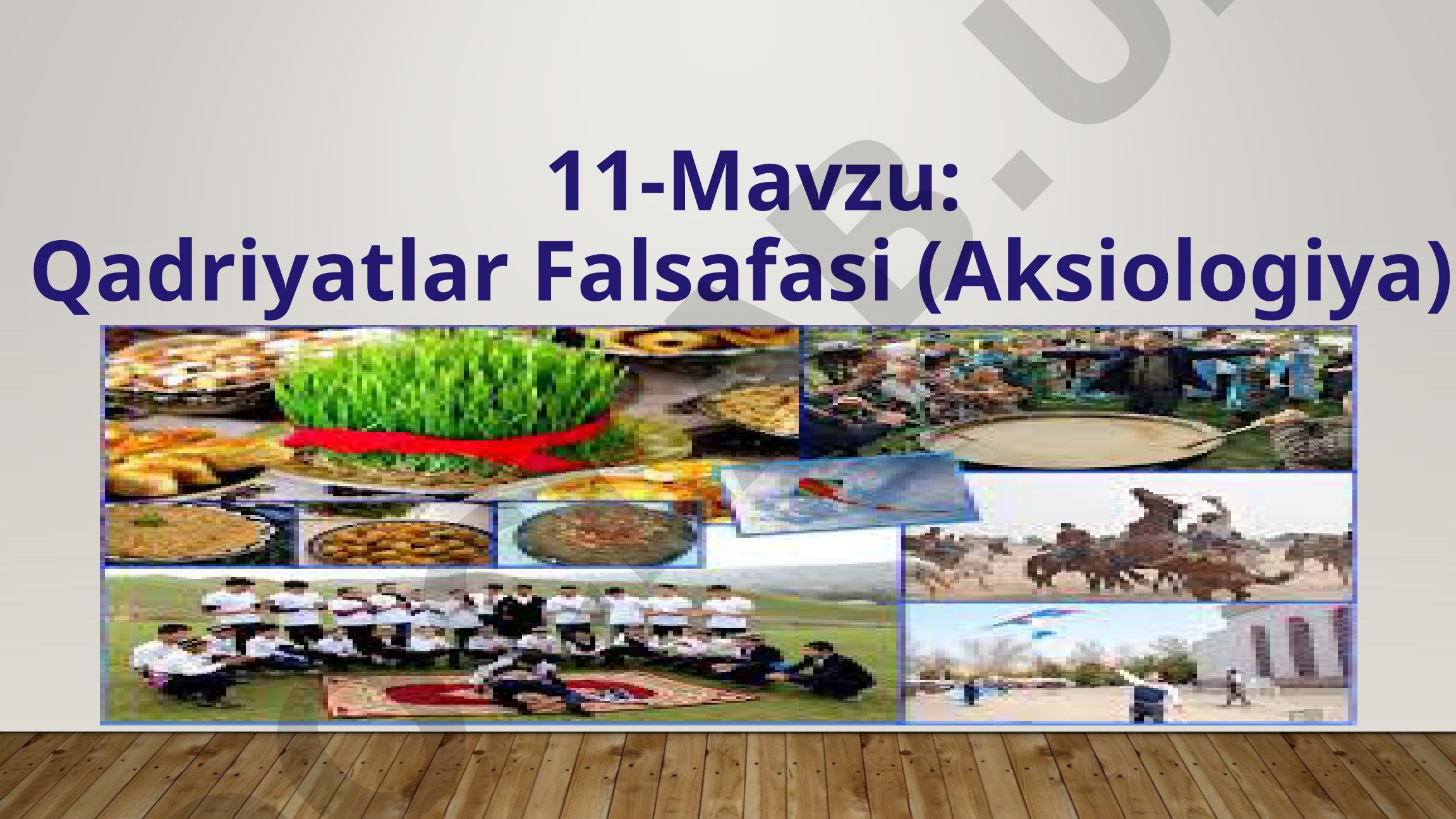 11-Mavzu:
Qadriyatlar Falsafasi (Aksiologiya)